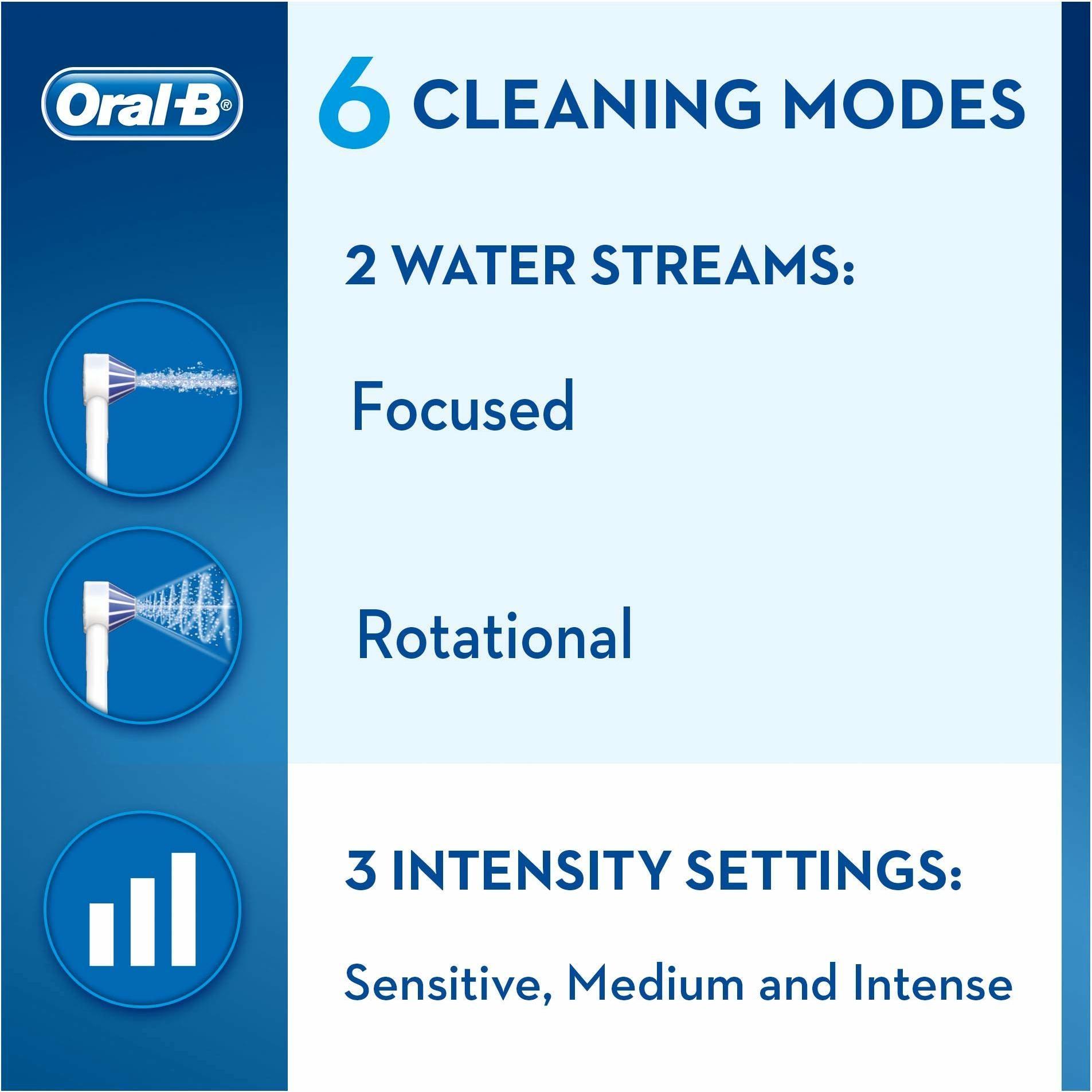 Oral-B®

6 CLEANING MODES

2 WATER STREAMS:

Focused

Rotational

3 INTENSITY SETTINGS:

Sensitive, Medium and Intense